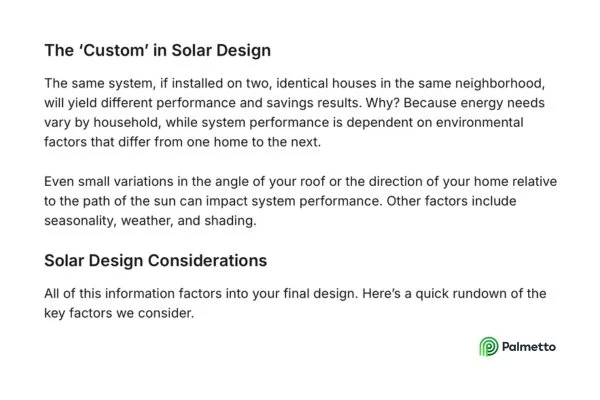 The ‘Custom’ in Solar Design

The same system, if installed on two, identical houses in the same neighborhood, will yield different performance and savings results. Why? Because energy needs vary by household, while system performance is dependent on environmental factors that differ from one home to the next.

Even small variations in the angle of your roof or the direction of your home relative to the path of the sun can impact system performance. Other factors include seasonality, weather, and shading.

Solar Design Considerations

All of this information factors into your final design. Here’s a quick rundown of the key factors we consider.

Palmetto